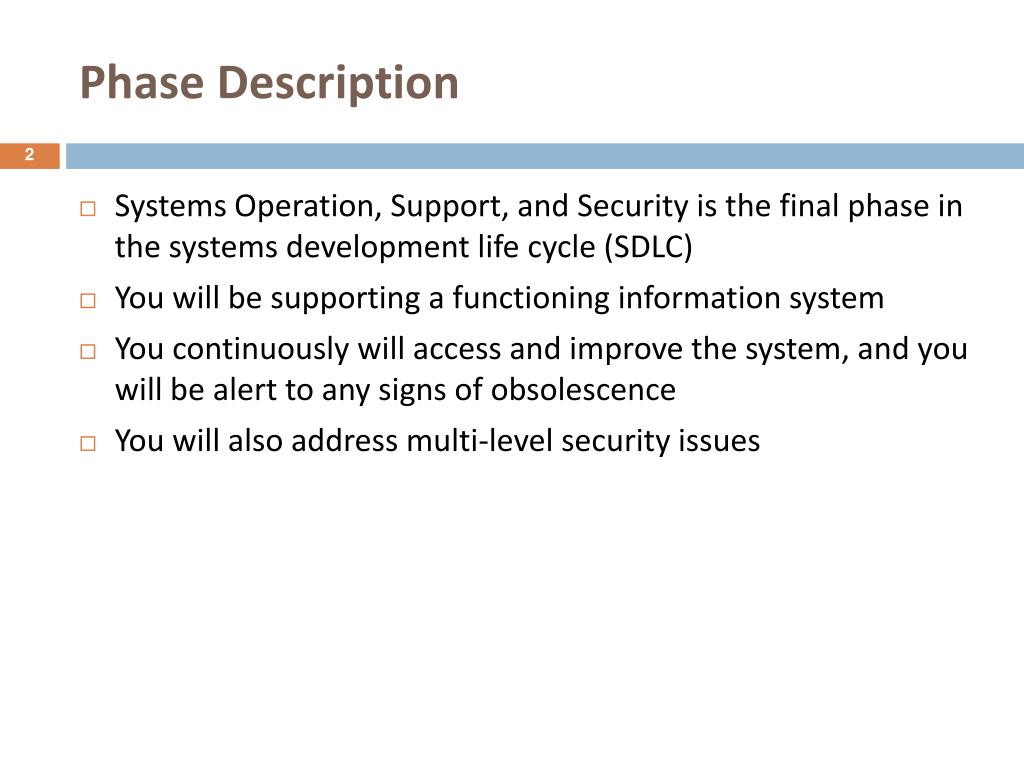 Phase Description

2

□ Systems Operation, Support, and Security is the final phase in the systems development life cycle (SDLC)

□ You will be supporting a functioning information system

□ You continuously will access and improve the system, and you will be alert to any signs of obsolescence

□ You will also address multi-level security issues